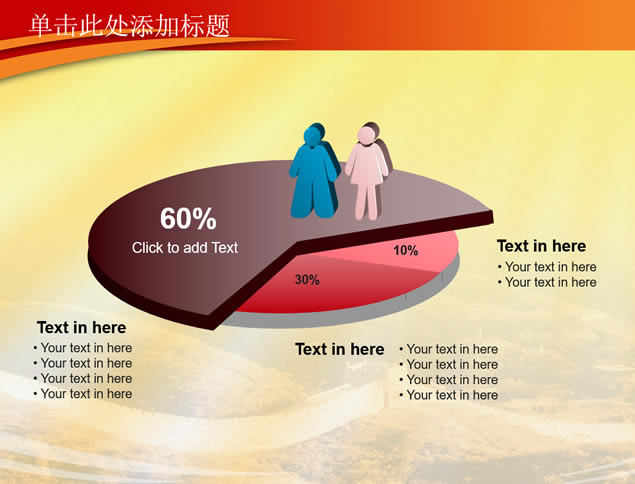 单击此处添加标题

60%
Click to add Text

10%

30%

Text in here
• Your text in here
• Your text in here

Text in here
• Your text in here
• Your text in here
• Your text in here
• Your text in here

Text in here
• Your text in here
• Your text in here
• Your text in here
• Your text in here